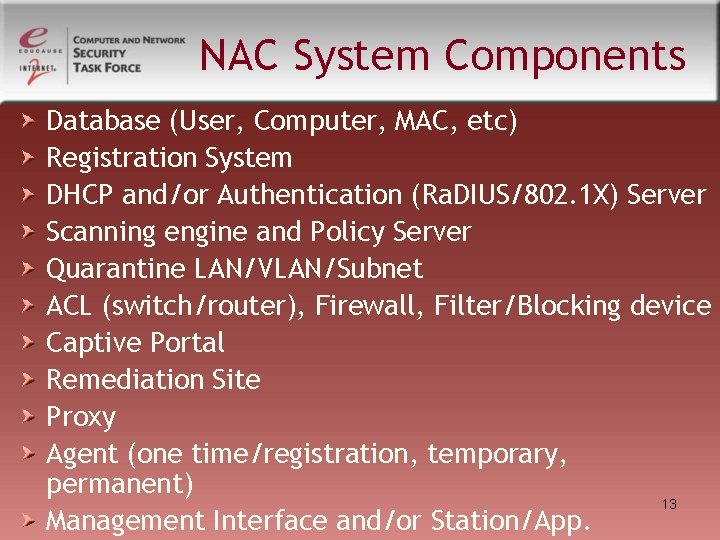 e EDUCAUSE
INTERNET 2
COMPUTER AND NETWORK SECURITY TASK FORCE

NAC System Components

Database (User, Computer, MAC, etc)
Registration System
DHCP and/or Authentication (RaDIUS/802.1X) Server
Scanning engine and Policy Server
Quarantine LAN/VLAN/Subnet
ACL (switch/router), Firewall, Filter/Blocking device
Captive Portal
Remediation Site
Proxy
Agent (one time/registration, temporary, permanent)
Management Interface and/or Station/App.

13